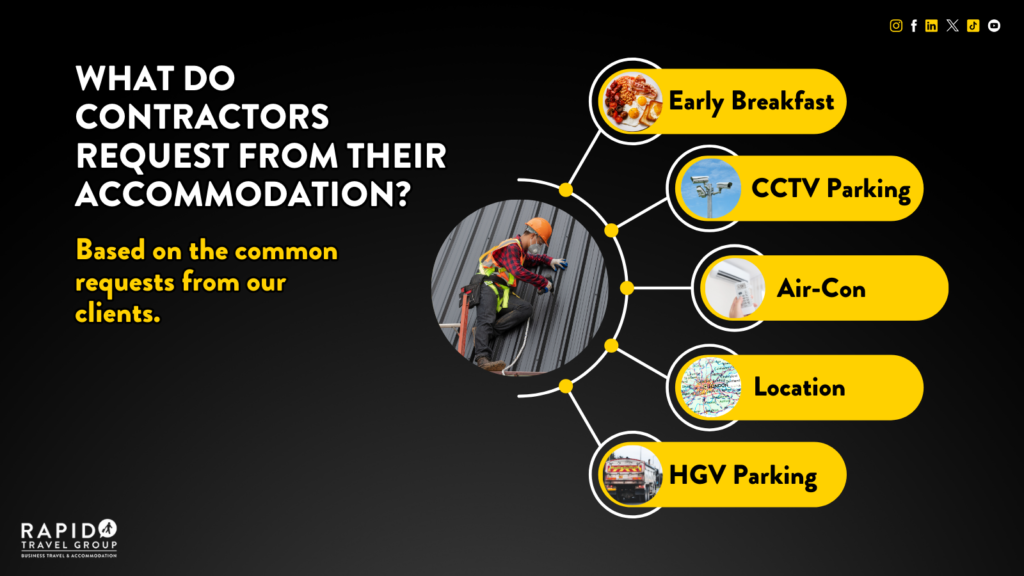 WHAT DO CONTRACTORS REQUEST FROM THEIR ACCOMMODATION?

Based on the common requests from our clients.

Early Breakfast

CCTV Parking

Air-Con

Location

HGV Parking

RAPID TRAVEL GROUP
BUSINESS TRAVEL & ACCOMMODATION